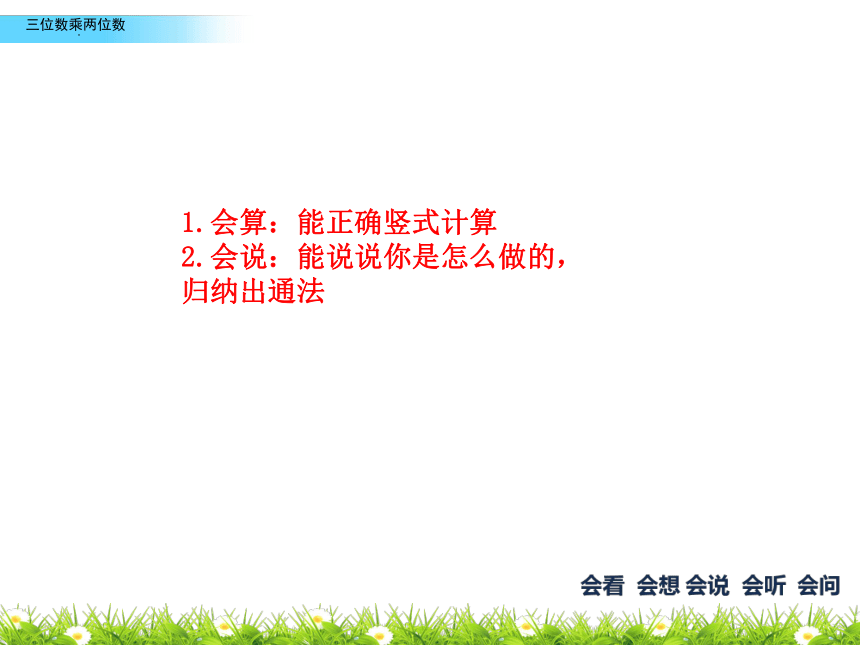 三位数乘两位数

1.会算：能正确竖式计算
2.会说：能说说你是怎么做的，归纳出通法

会看 会想 会说 会听 会问